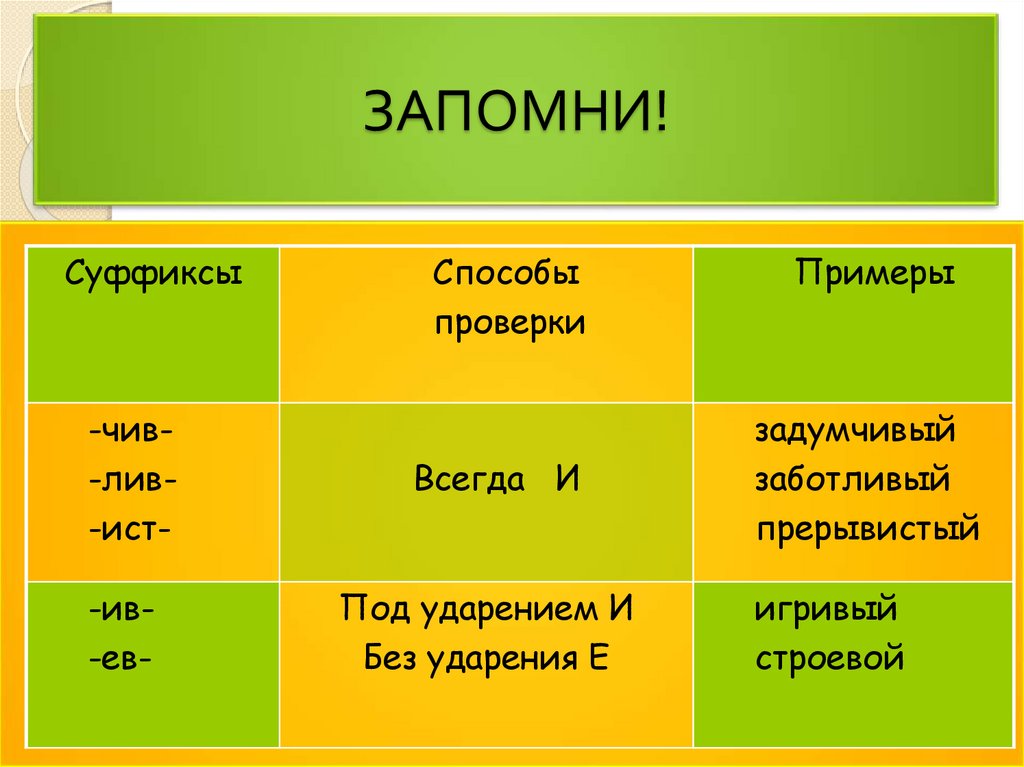 ЗАПОМНИ!

| Суффиксы | Способы проверки | Примеры |
|---|---|---|
| -чив- -лив- -ист- | Всегда И | задумчивый заботливый прерывистый |
| -ив- -ев- | Под ударением И Без ударения Е | игривый строевой |